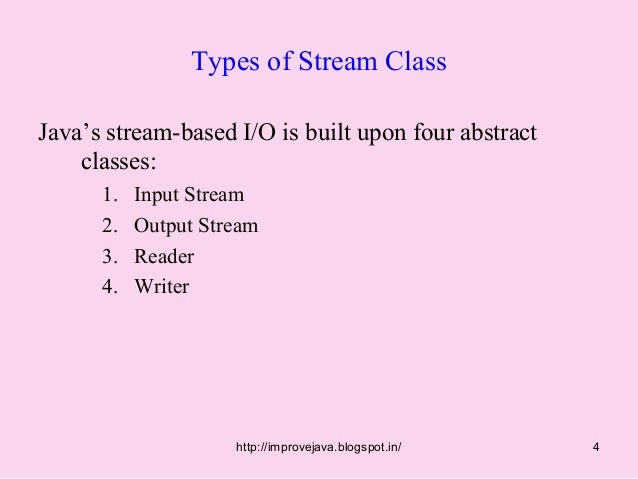 Types of Stream Class

Java’s stream-based I/O is built upon four abstract classes:

1. Input Stream
2. Output Stream
3. Reader
4. Writer

http://improvejava.blogspot.in/

4